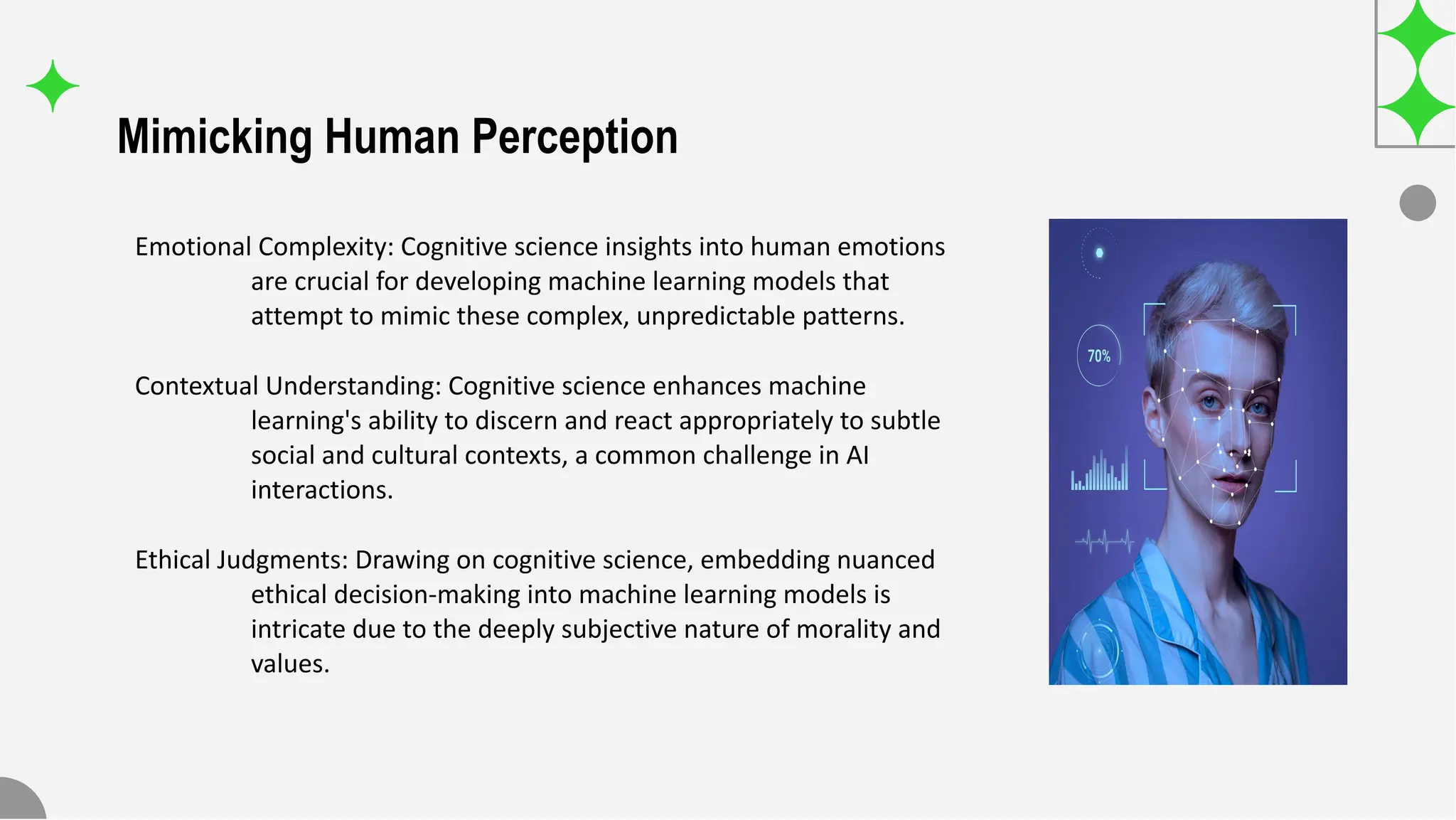 Mimicking Human Perception

Emotional Complexity: Cognitive science insights into human emotions are crucial for developing machine learning models that attempt to mimic these complex, unpredictable patterns.

Contextual Understanding: Cognitive science enhances machine learning's ability to discern and react appropriately to subtle social and cultural contexts, a common challenge in AI interactions.

Ethical Judgments: Drawing on cognitive science, embedding nuanced ethical decision-making into machine learning models is intricate due to the deeply subjective nature of morality and values.

70%